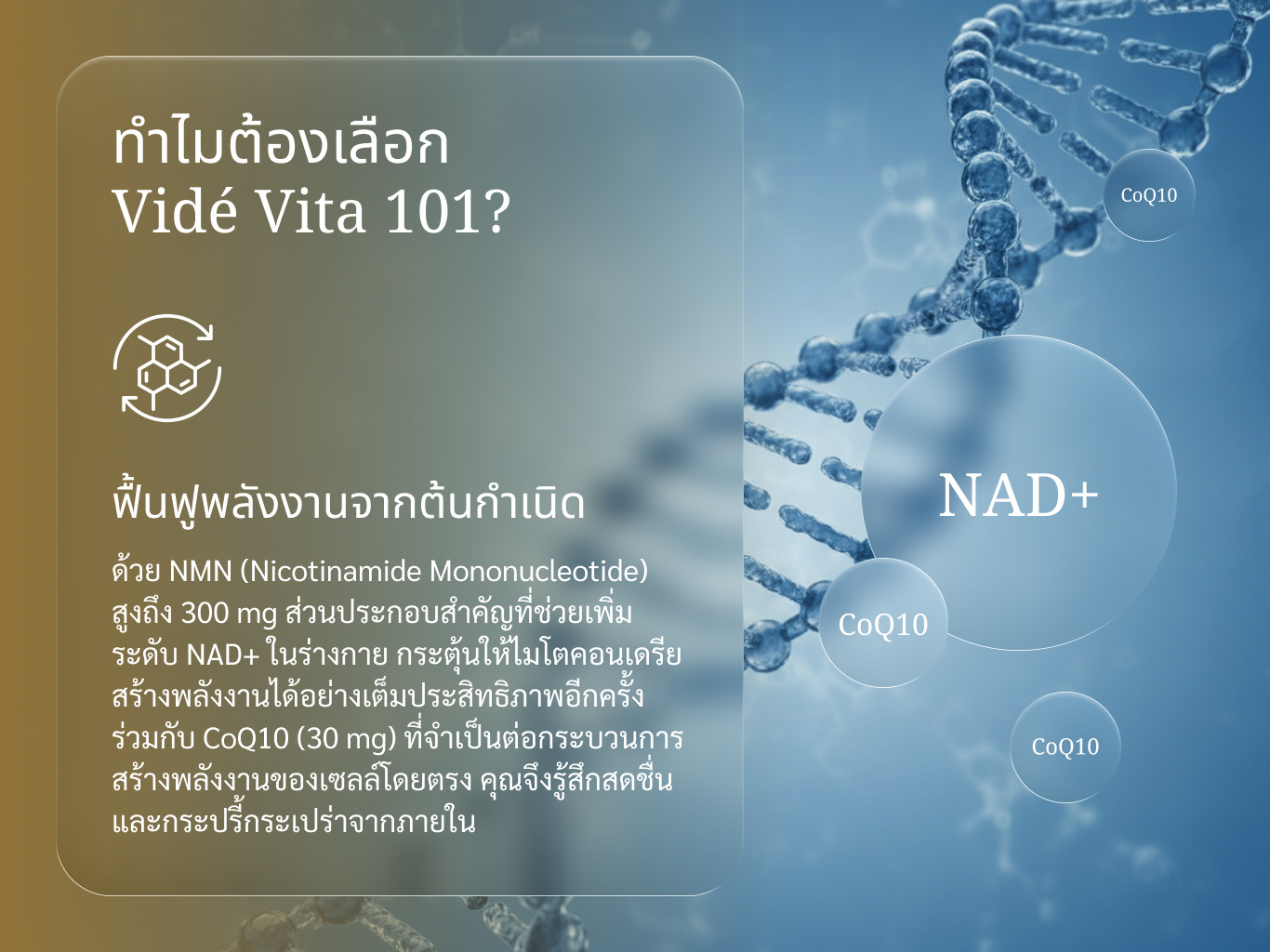 ทำไมต้องเลือก
Vidé Vita 101?

ฟื้นฟูพลังงานจากต้นกำเนิด

ด้วย NMN (Nicotinamide Mononucleotide) สูงถึง 300 mg ส่วนประกอบสำคัญที่ช่วยเพิ่มระดับ NAD+ ในร่างกาย กระตุ้นให้ไมโตคอนเดรียสร้างพลังงานได้อย่างเต็มประสิทธิภาพอีกครั้ง ร่วมกับ CoQ10 (30 mg) ที่จำเป็นต่อกระบวนการสร้างพลังงานของเซลล์โดยตรง คุณจึงรู้สึกสดชื่นและกระปรี้กระเปร่าจากภายใน

CoQ10

NAD+

CoQ10

CoQ10